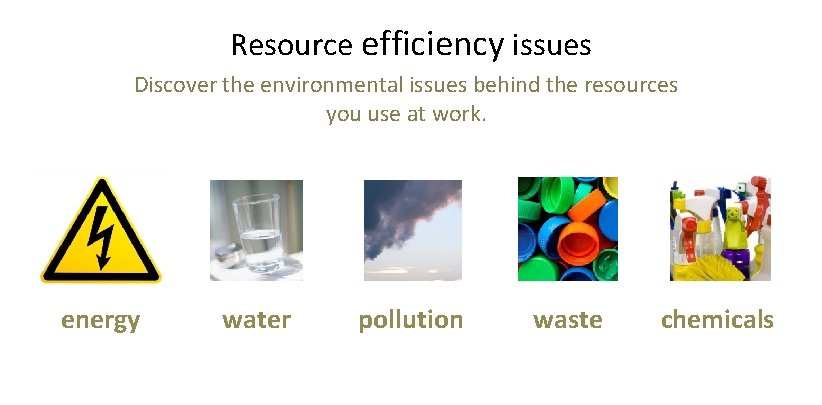 Resource efficiency issues

Discover the environmental issues behind the resources you use at work.

energy

water

pollution

waste

chemicals